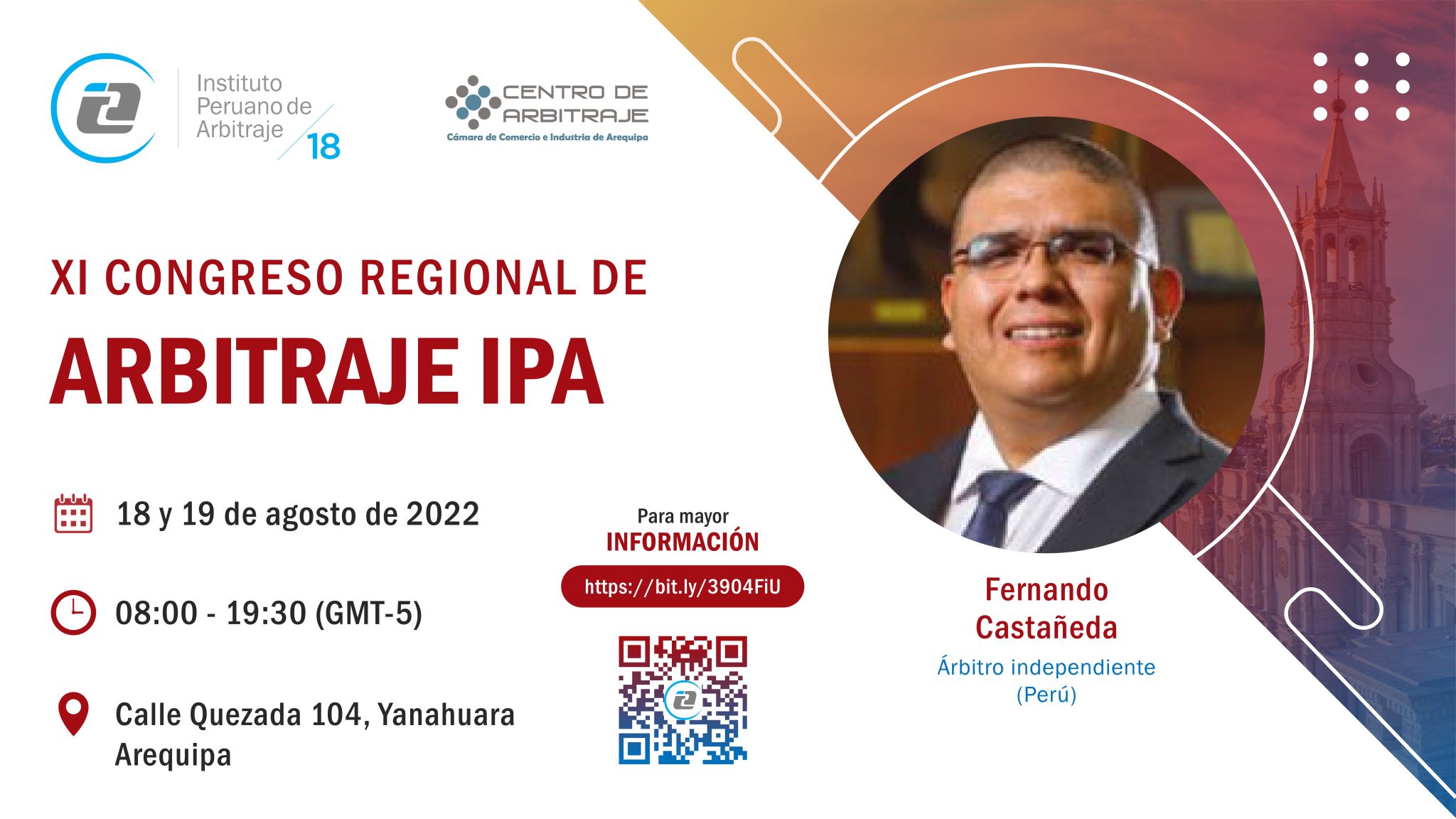 Instituto Peruano de Arbitraje 18

CENTRO DE ARBITRAJE
Cámara de Comercio e Industria de Arequipa

XI CONGRESO REGIONAL DE
ARBITRAJE IPA

18 y 19 de agosto de 2022

08:00 - 19:30 (GMT-5)

Calle Quezada 104, Yanahuara
Arequipa

Para mayor
INFORMACIÓN

https://bit.ly/3904FiU

Fernando
Castañeda
Árbitro independiente
(Perú)